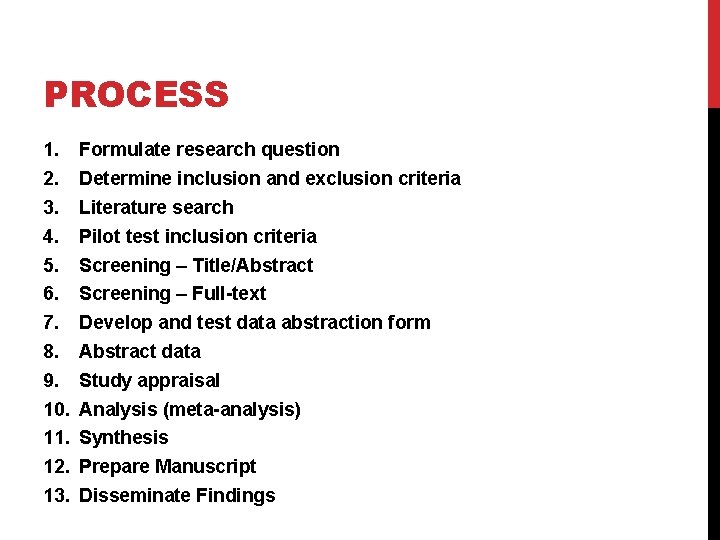 PROCESS

1. Formulate research question
2. Determine inclusion and exclusion criteria
3. Literature search
4. Pilot test inclusion criteria
5. Screening – Title/Abstract
6. Screening – Full-text
7. Develop and test data abstraction form
8. Abstract data
9. Study appraisal
10. Analysis (meta-analysis)
11. Synthesis
12. Prepare Manuscript
13. Disseminate Findings